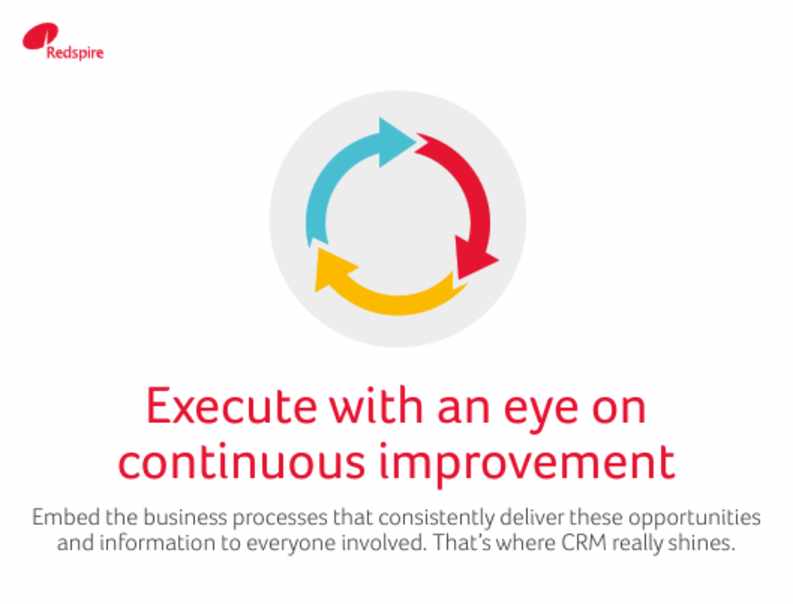 Redspire

Execute with an eye on continuous improvement

Embed the business processes that consistently deliver these opportunities and information to everyone involved. That's where CRM really shines.